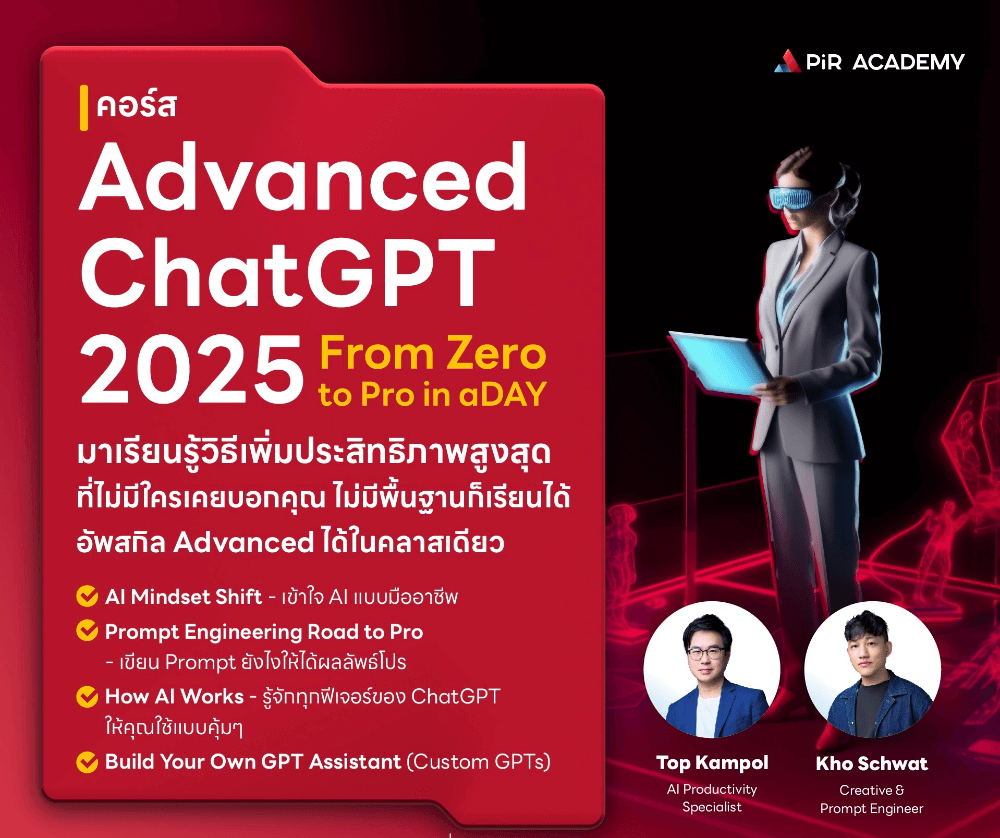 PiR ACADEMY

คอร์ส

Advanced ChatGPT 2025

From Zero to Pro in aDAY

มาเรียนรู้วิธีเพิ่มประสิทธิภาพสูงสุด ที่ไม่มีใครเคยบอกคุณ ไม่มีพื้นฐานก็เรียนได้ อัพสกิล Advanced ได้ในคลาสเดียว

AI Mindset Shift - เข้าใจ AI แบบมืออาชีพ

Prompt Engineering Road to Pro - เขียน Prompt ยังไงให้ได้ผลลัพธ์โปร

How AI Works - รู้จักทุกฟีเจอร์ของ ChatGPT ให้คุณใช้แบบคุ้มๆ

Build Your Own GPT Assistant (Custom GPTs)

Top Kampol
AI Productivity Specialist

Kho Schwat
Creative & Prompt Engineer